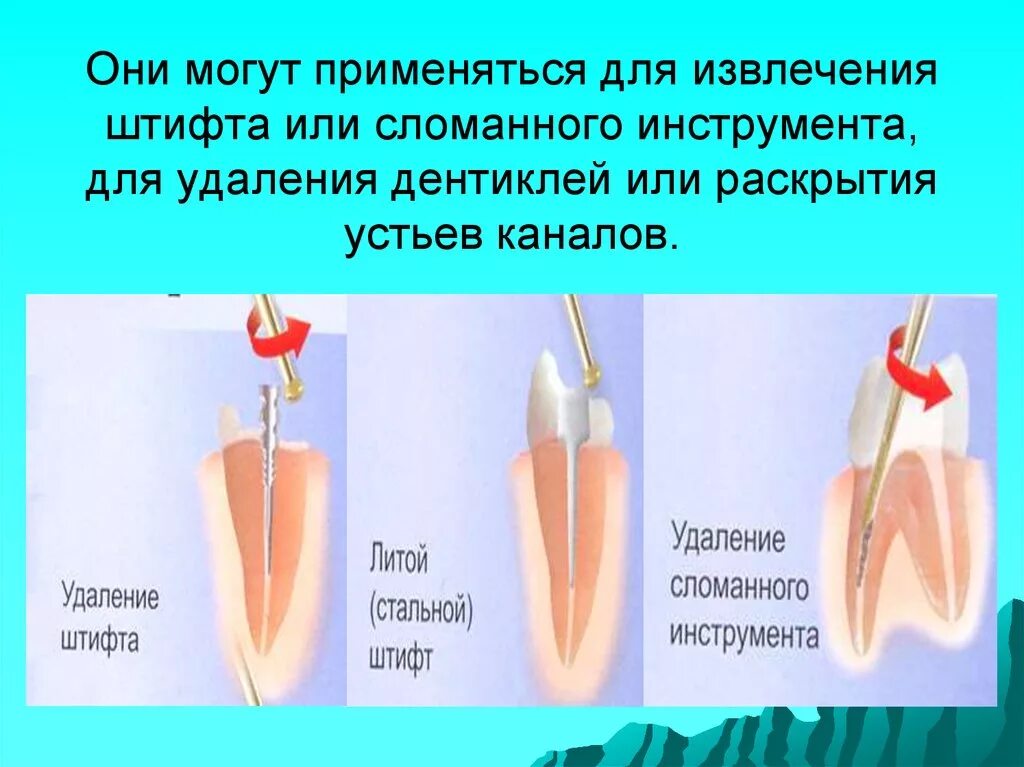 Они могут применяться для извлечения штифта или сломанного инструмента, для удаления дентиклей или раскрытия устьев каналов.

Удаление штифта

Литой (стальной) штифт

Удаление сломанного инструмента